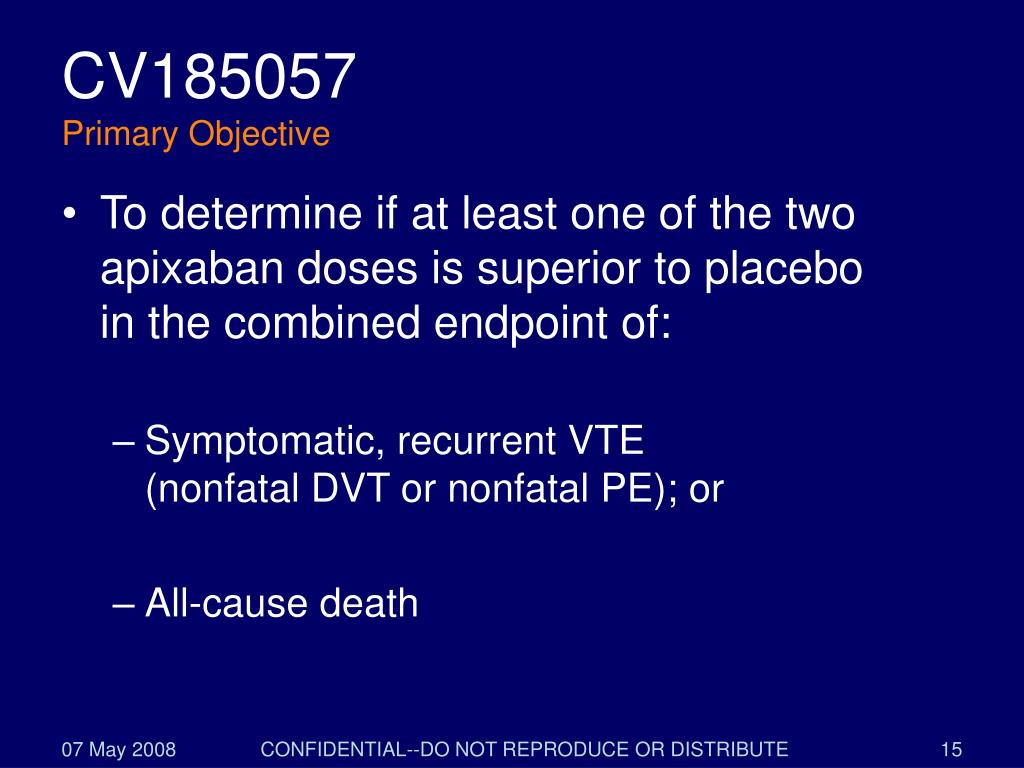 CV185057
Primary Objective

• To determine if at least one of the two apixaban doses is superior to placebo in the combined endpoint of:

– Symptomatic, recurrent VTE (nonfatal DVT or nonfatal PE); or

– All-cause death

07 May 2008

CONFIDENTIAL--DO NOT REPRODUCE OR DISTRIBUTE

15